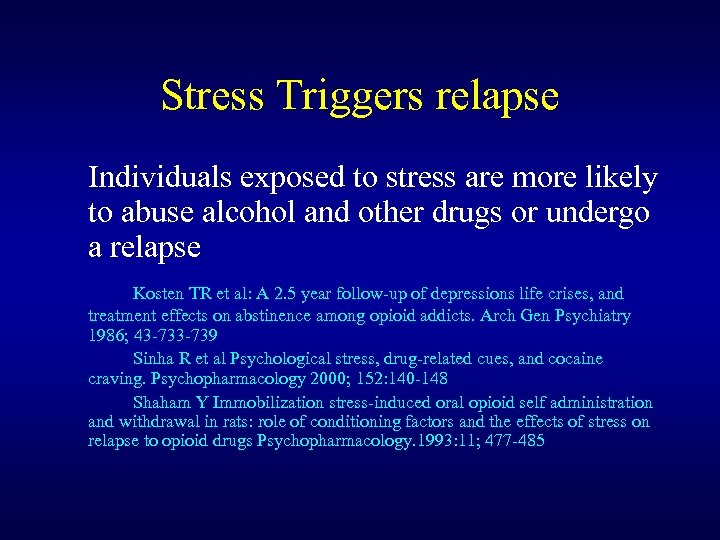 Stress Triggers relapse

Individuals exposed to stress are more likely to abuse alcohol and other drugs or undergo a relapse

Kosten TR et al: A 2.5 year follow-up of depressions life crises, and treatment effects on abstinence among opioid addicts. Arch Gen Psychiatry 1986; 43-733-739

Sinha R et al Psychological stress, drug-related cues, and cocaine craving. Psychopharmacology 2000; 152:140-148

Shaham Y Immobilization stress-induced oral opioid self administration and withdrawal in rats: role of conditioning factors and the effects of stress on relapse to opioid drugs Psychopharmacology.1993:11; 477-485